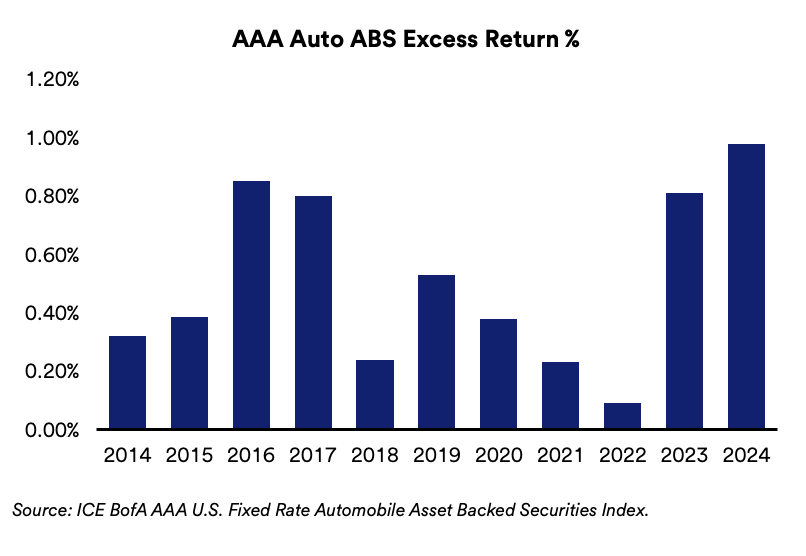 AAA Auto ABS Excess Return %

1.20%
1.00%
0.80%
0.60%
0.40%
0.20%
0.00%

2014 2015 2016 2017 2018 2019 2020 2021 2022 2023 2024

Source: ICE BofA AAA U.S. Fixed Rate Automobile Asset Backed Securities Index.